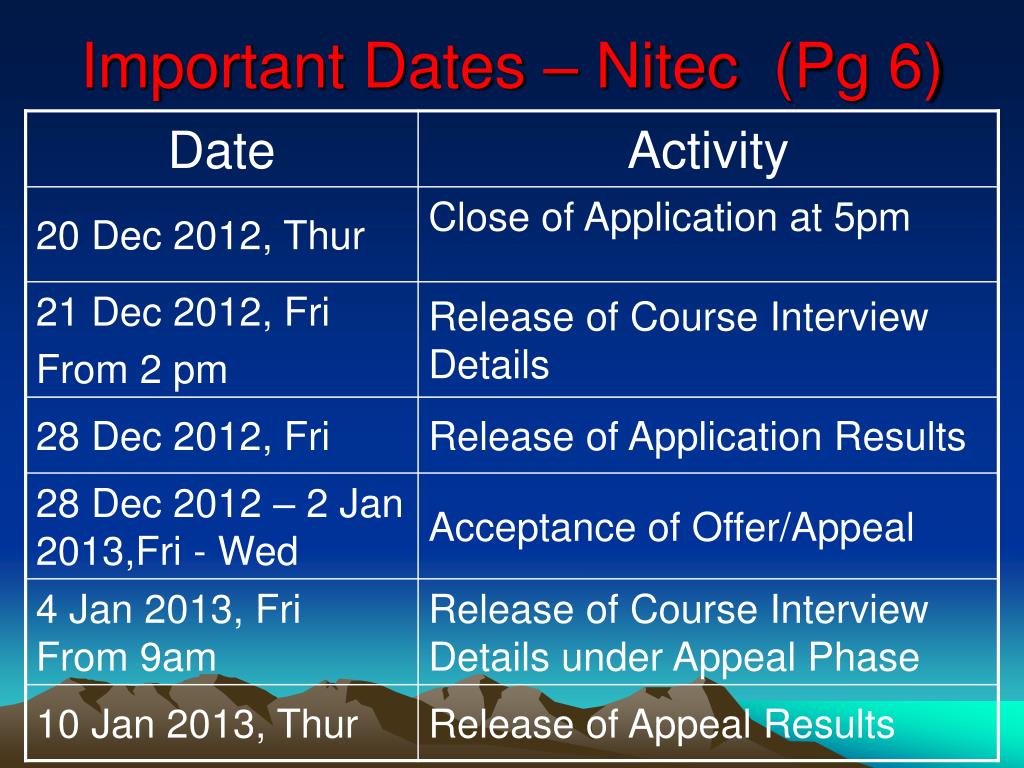 Important Dates – Nitec (Pg 6)

| Date | Activity |
|---|---|
| 20 Dec 2012, Thur | Close of Application at 5pm |
| 21 Dec 2012, Fri From 2 pm | Release of Course Interview Details |
| 28 Dec 2012, Fri | Release of Application Results |
| 28 Dec 2012 – 2 Jan 2013,Fri - Wed | Acceptance of Offer/Appeal |
| 4 Jan 2013, Fri From 9am | Release of Course Interview Details under Appeal Phase |
| 10 Jan 2013, Thur | Release of Appeal Results |